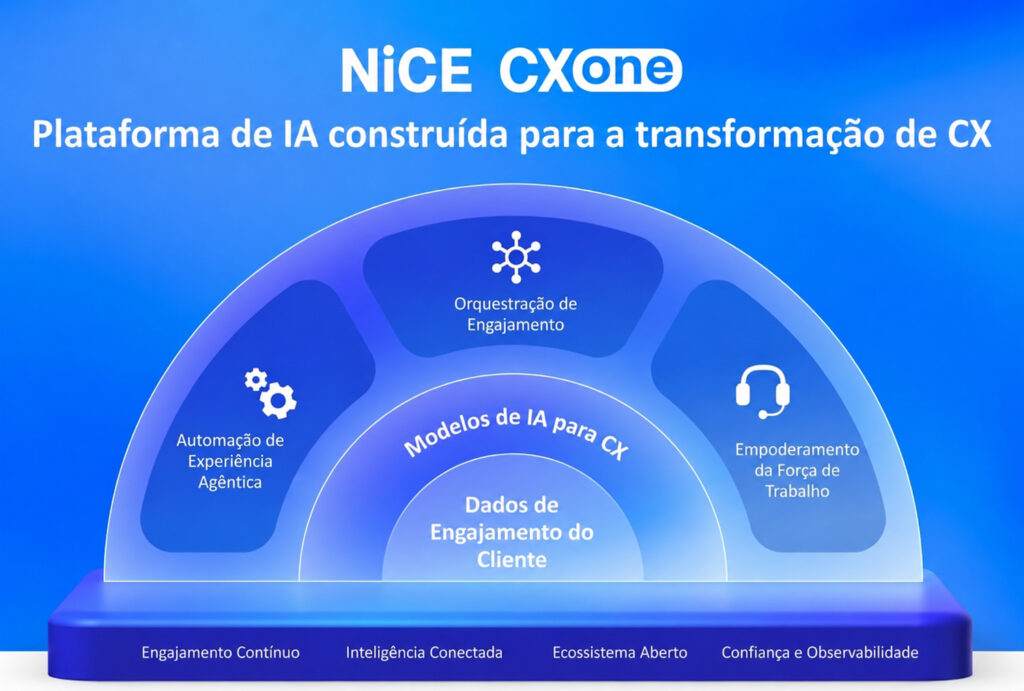 NiCE CXone

Plataforma de IA construída para a transformação de CX

Orquestração de Engajamento

Automação de Experiência Agêntica

Empoderamento da Força de Trabalho

Modelos de IA para CX

Dados de Engajamento do Cliente

Engajamento Contínuo

Inteligência Conectada

Ecossistema Aberto

Confiança e Observabilidade